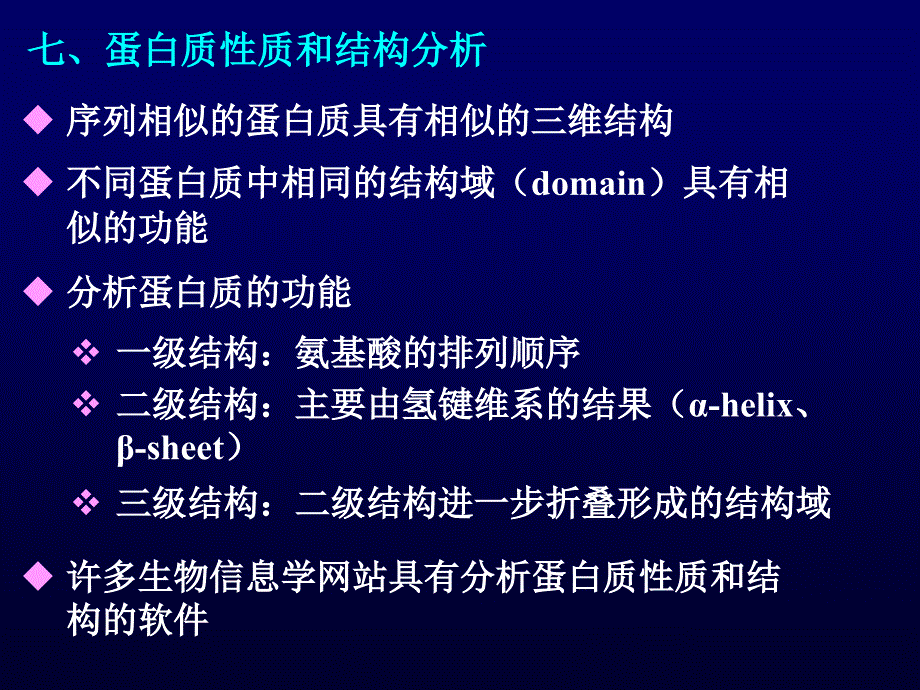 七、蛋白质性质和结构分析

◆ 序列相似的蛋白质具有相似的三维结构

◆ 不同蛋白质中相同的结构域（domain）具有相似的功能

◆ 分析蛋白质的功能

❖ 一级结构：氨基酸的排列顺序

❖ 二级结构：主要由氢键维系的结果（α-helix、β-sheet）

❖ 三级结构：二级结构进一步折叠形成的结构域

◆ 许多生物信息学网站具有分析蛋白质性质和结构的软件